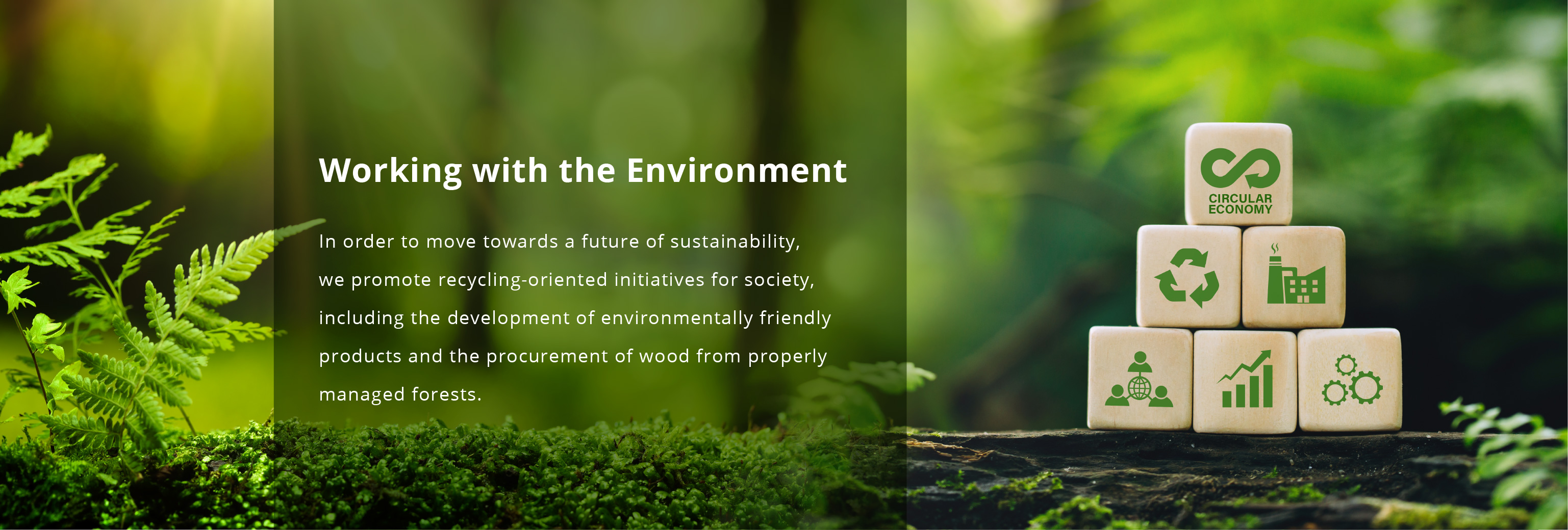 Working with the Environment

In order to move towards a future of sustainability, we promote recycling-oriented initiatives for society, including the development of environmentally friendly products and the procurement of wood from properly managed forests.

CIRCULAR ECONOMY